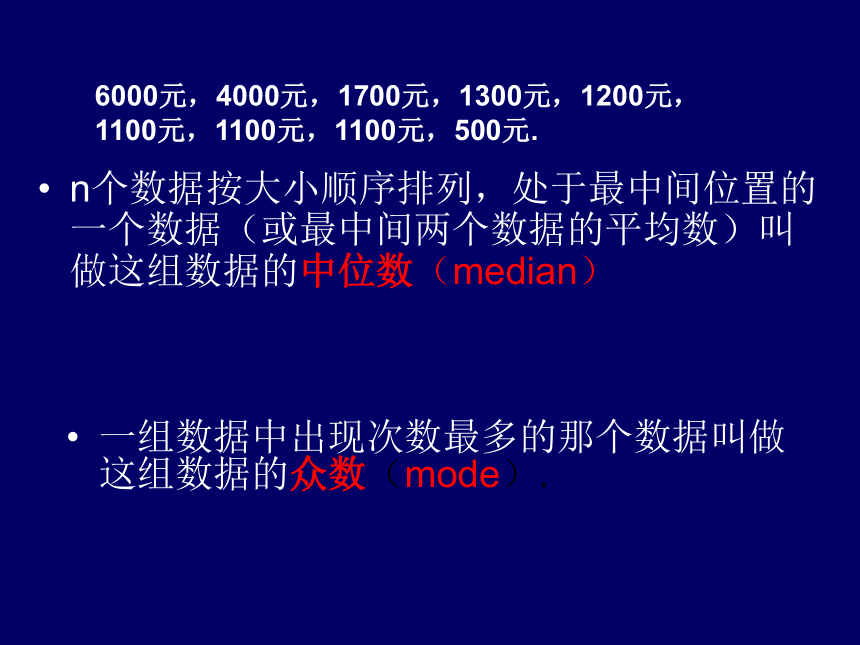 6000元，4000元，1700元，1300元，1200元，1100元，1100元，1100元，500元.

• n个数据按大小顺序排列，处于最中间位置的一个数据（或最中间两个数据的平均数）叫做这组数据的中位数（median）

• 一组数据中出现次数最多的那个数据叫做这组数据的众数（mode）.